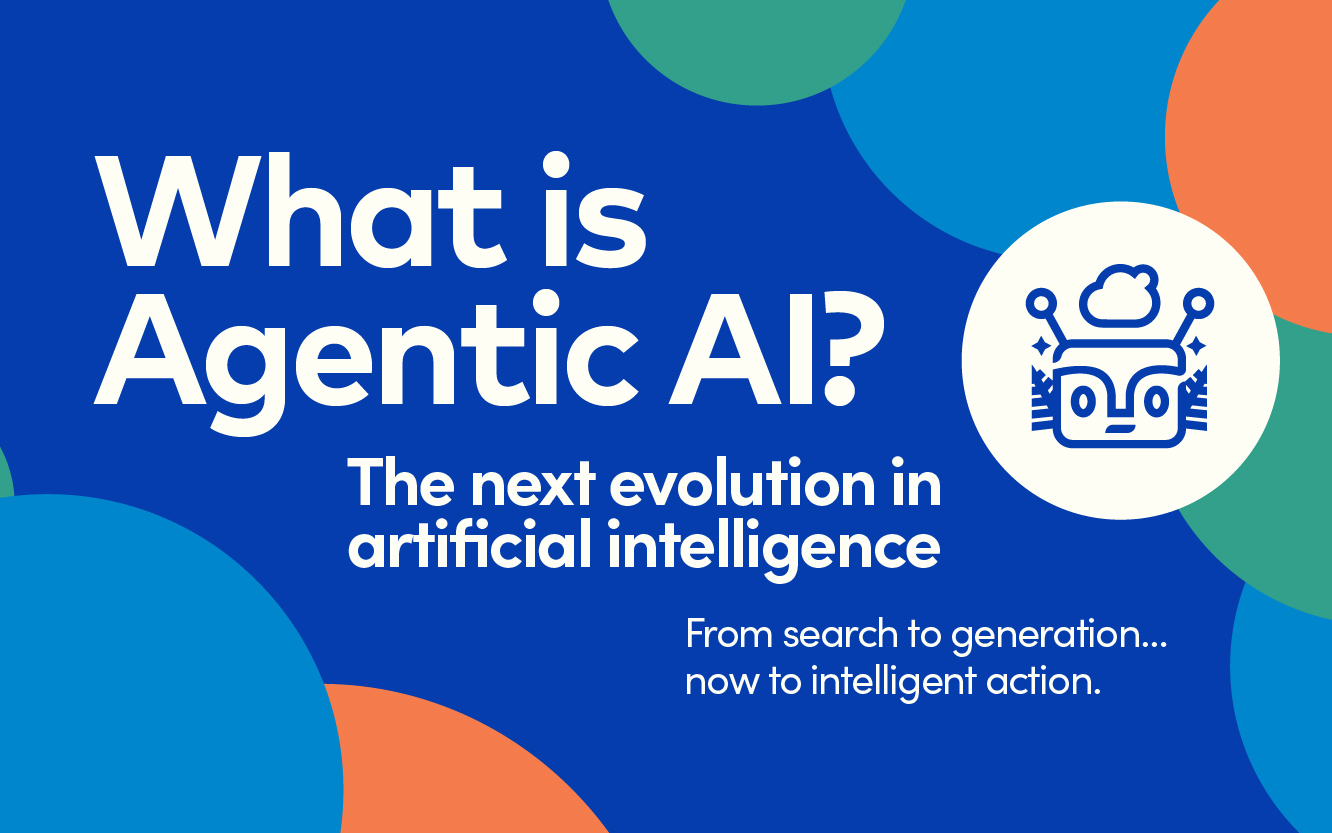 What is Agentic AI?

The next evolution in artificial intelligence

From search to generation... now to intelligent action.